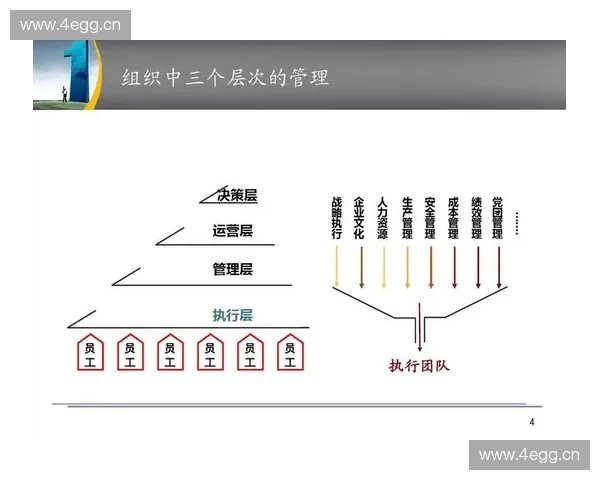 www.4egg.cn

组织中三个层次的管理

决策层

运营层

管理层

执行层

员工 员工 员工 员工 员工 员工

战略执行 企业文化 人力资源 生产管理 安全管理 成本管理 绩效管理 党团管理 ……

执行团队

4

www.4egg.cn